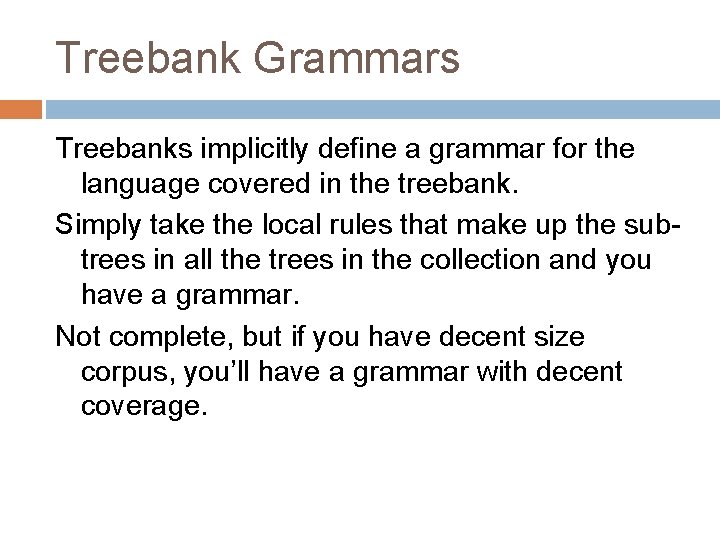 Treebank Grammars

Treebanks implicitly define a grammar for the language covered in the treebank.

Simply take the local rules that make up the subtrees in all the trees in the collection and you have a grammar.

Not complete, but if you have decent size corpus, you'll have a grammar with decent coverage.